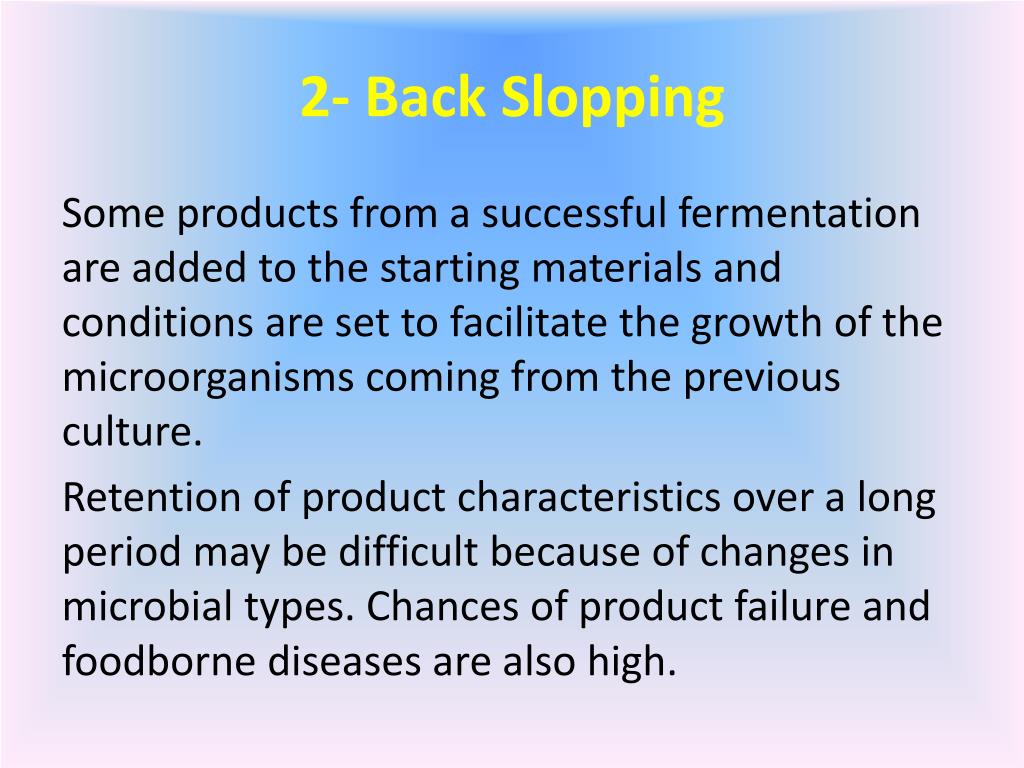 2- Back Slopping

Some products from a successful fermentation are added to the starting materials and conditions are set to facilitate the growth of the microorganisms coming from the previous culture.

Retention of product characteristics over a long period may be difficult because of changes in microbial types. Chances of product failure and foodborne diseases are also high.